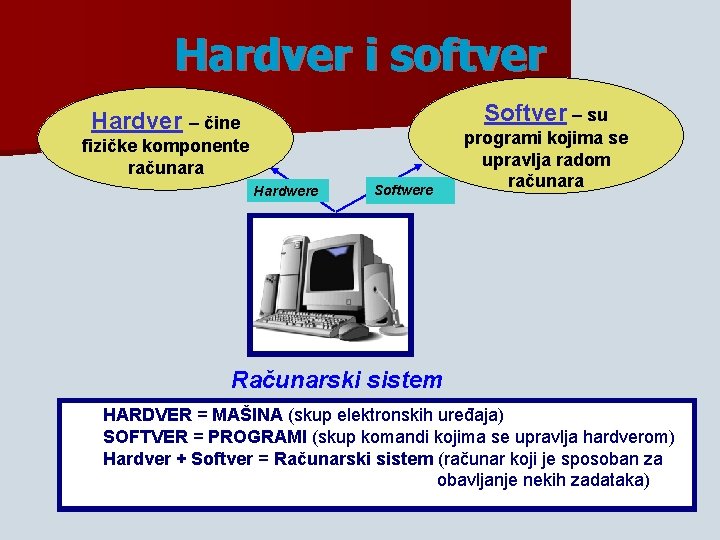 Hardver i softver

Hardver – čine fizičke komponente računara

Softver – su programi kojima se upravlja radom računara

Hardwere

Softwere

Računarski sistem

HARDVER = MAŠINA (skup elektronskih uređaja)
SOFTVER = PROGRAMI (skup komandi kojima se upravlja hardverom)
Hardver + Softver = Računarski sistem (računar koji je sposoban za obavljanje nekih zadataka)